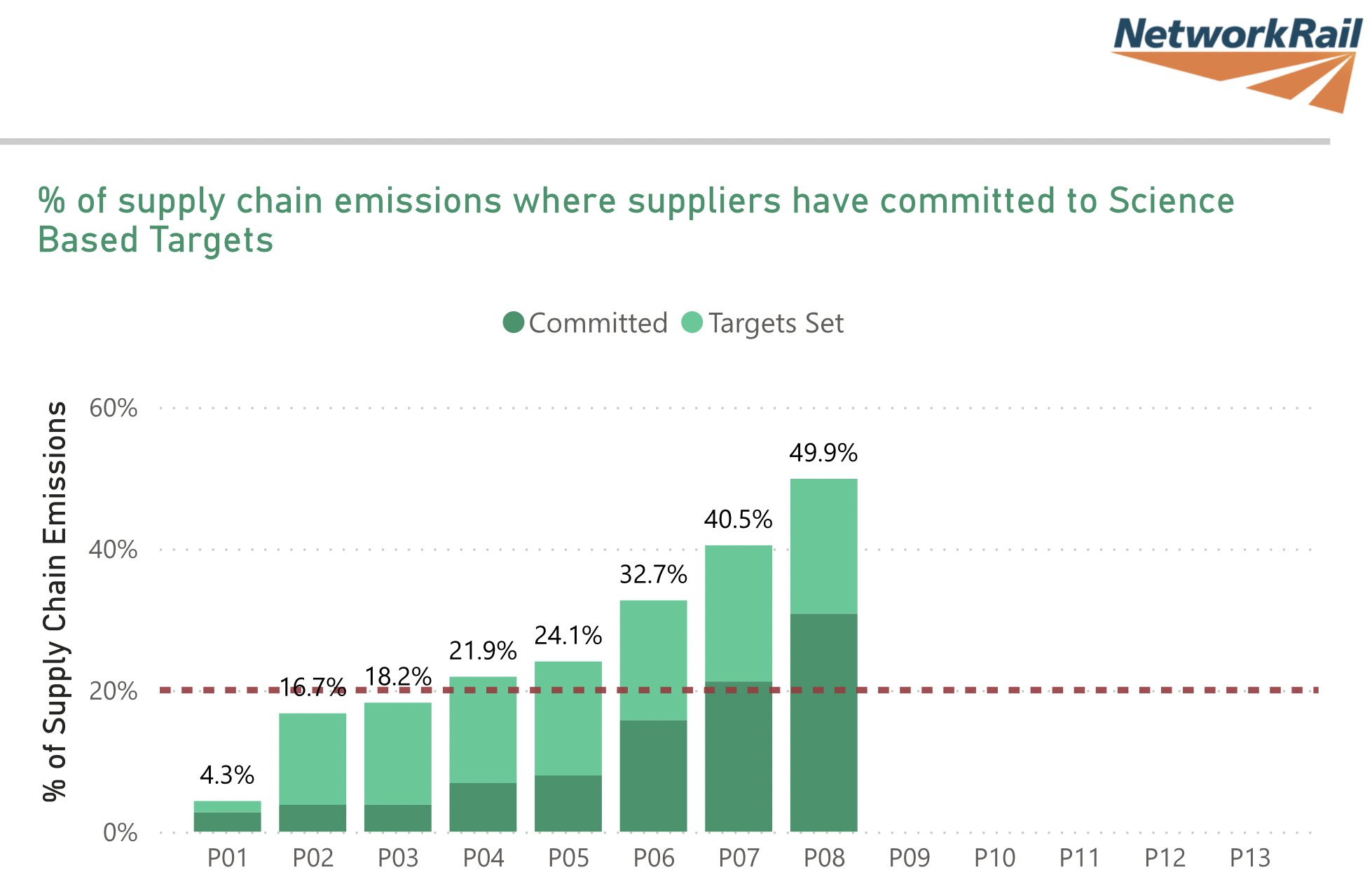 NetworkRail

% of supply chain emissions where suppliers have committed to Science Based Targets

Committed Targets Set

% of Supply Chain Emissions

60%
40%
20%
0%

4.3%
16.7%
18.2%
21.9%
24.1%
32.7%
40.5%
49.9%

P01 P02 P03 P04 P05 P06 P07 P08 P09 P10 P11 P12 P13